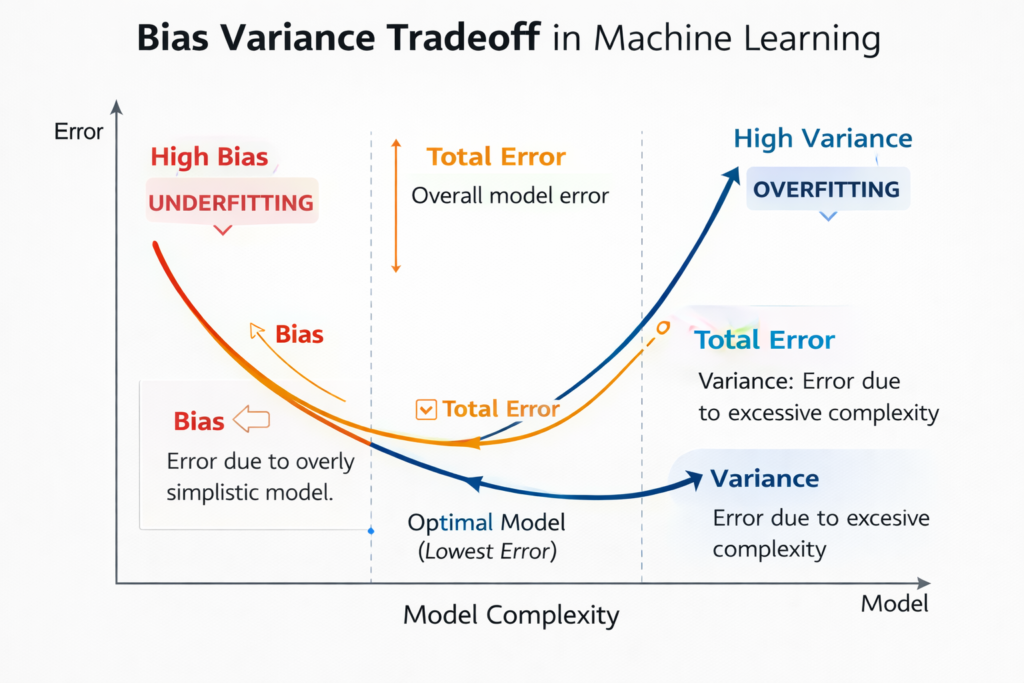 Bias Variance Tradeoff in Machine Learning

Error

High Bias

UNDERFITTING

Total Error

Overall model error

High Variance

OVERFITTING

Bias

Total Error

Variance: Error due to excessive complexity

Bias

Error due to overly simplistic model.

Total Error

Variance

Error due to excesive complexity

Optimal Model (Lowest Error)

Model Complexity

Model